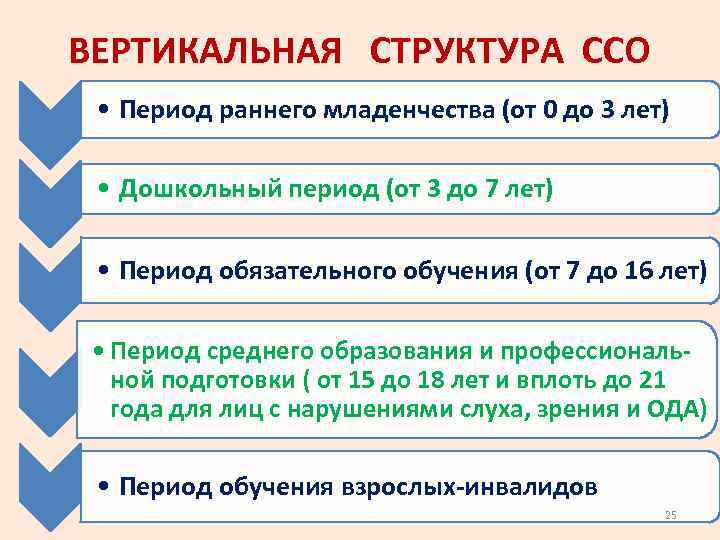 ВЕРТИКАЛЬНАЯ СТРУКТУРА ССО

• Период раннего младенчества (от 0 до 3 лет)

• Дошкольный период (от 3 до 7 лет)

• Период обязательного обучения (от 7 до 16 лет)

• Период среднего образования и профессиональной подготовки ( от 15 до 18 лет и вплоть до 21 года для лиц с нарушениями слуха, зрения и ОДА)

• Период обучения взрослых-инвалидов

25